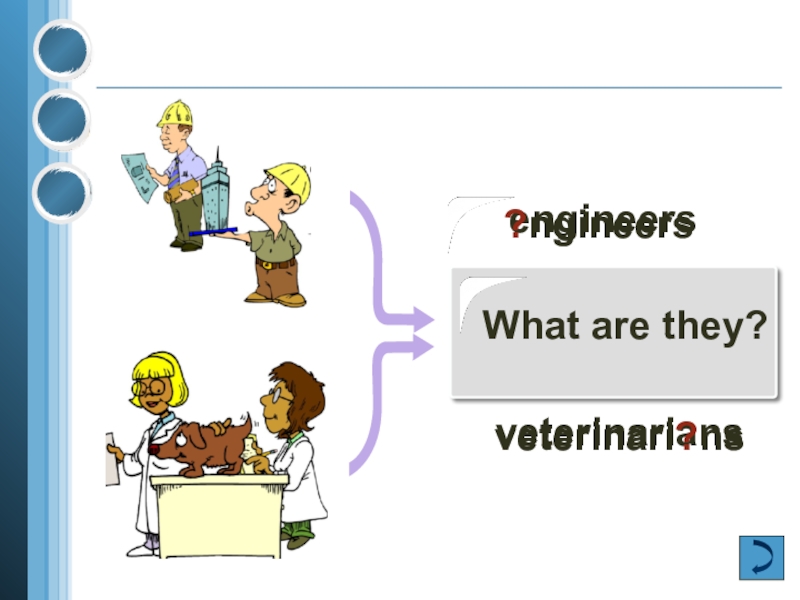 ?ngineers

What are they?

veterinari?ns